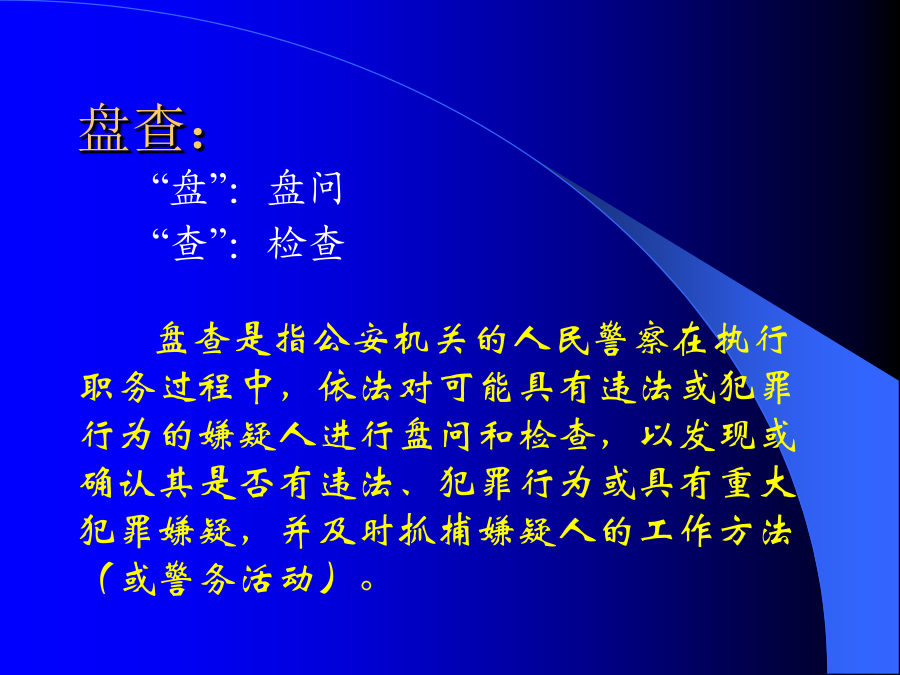 盘查：

“盘”：盘问

“查”：检查

盘查是指公安机关的人民警察在执行职务过程中，依法对可能具有违法或犯罪行为的嫌疑人进行盘问和检查，以发现或确认其是否有违法、犯罪行为或具有重大犯罪嫌疑，并及时抓捕嫌疑人的工作方法（或警务活动）。